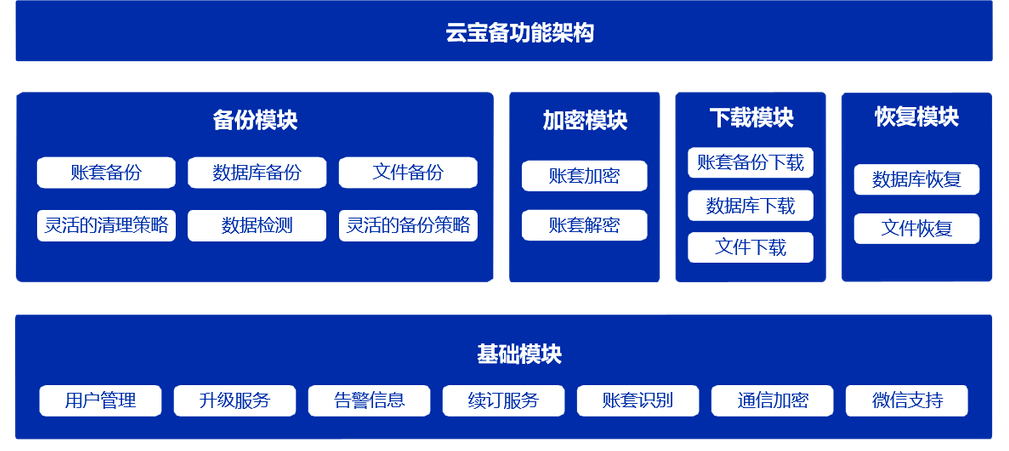 云宝备功能架构

备份模块

账套备份
数据库备份
文件备份
灵活的清理策略
数据检测
灵活的备份策略

加密模块

账套加密
账套解密

下载模块

账套备份下载
数据库下载
文件下载

恢复模块

数据库恢复
文件恢复

基础模块

用户管理
升级服务
告警信息
续订服务
账套识别
通信加密
微信支持